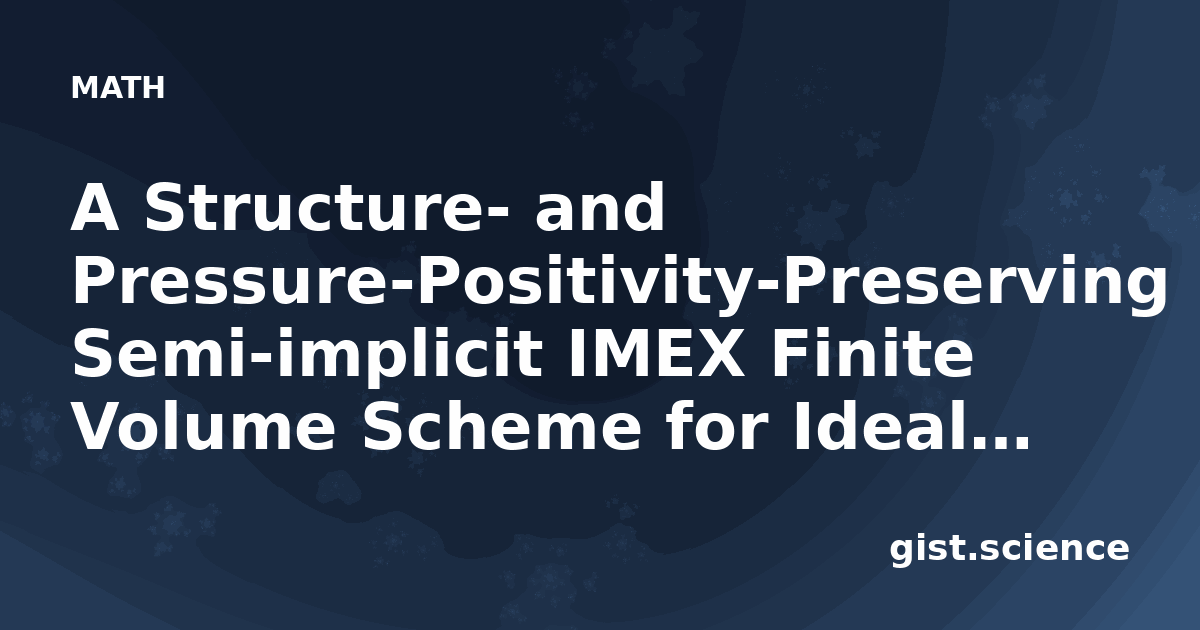 MATH

A Structure- and Pressure-Positivity-Preserving Semi-implicit IMEX Finite Volume Scheme for Ideal...

gist.science